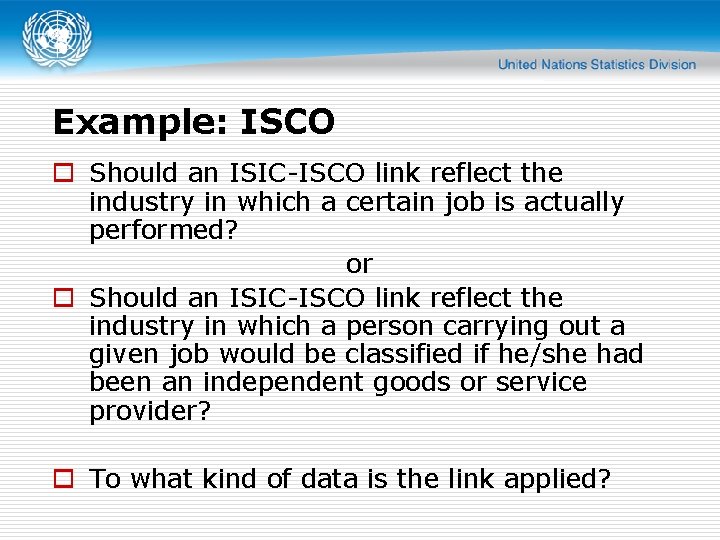 United Nations Statistics Division

Example: ISCO

Should an ISIC-ISCO link reflect the industry in which a certain job is actually performed?

or

Should an ISIC-ISCO link reflect the industry in which a person carrying out a given job would be classified if he/she had been an independent goods or service provider?

To what kind of data is the link applied?